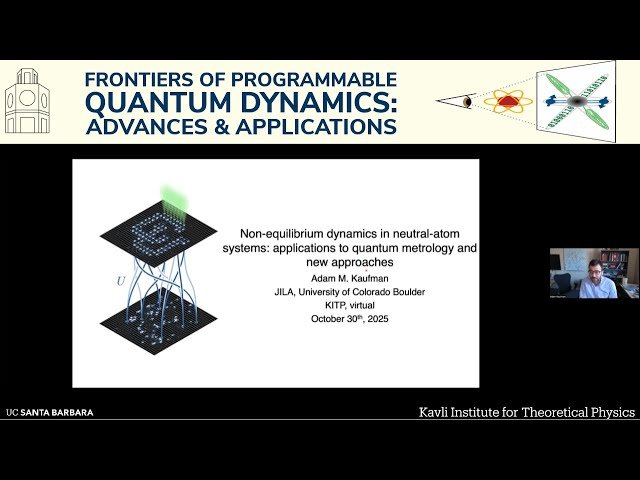 FRONTIERS OF PROGRAMMABLE QUANTUM DYNAMICS: ADVANCES & APPLICATIONS

$U$

Non-equilibrium dynamics in neutral-atom systems: applications to quantum metrology and new approaches

Adam M. Kaufman

JILA, University of Colorado Boulder

KITP, virtual

October 30$^{th}$, 2025

UC SANTA BARBARA

Kavli Institute for Theoretical Physics